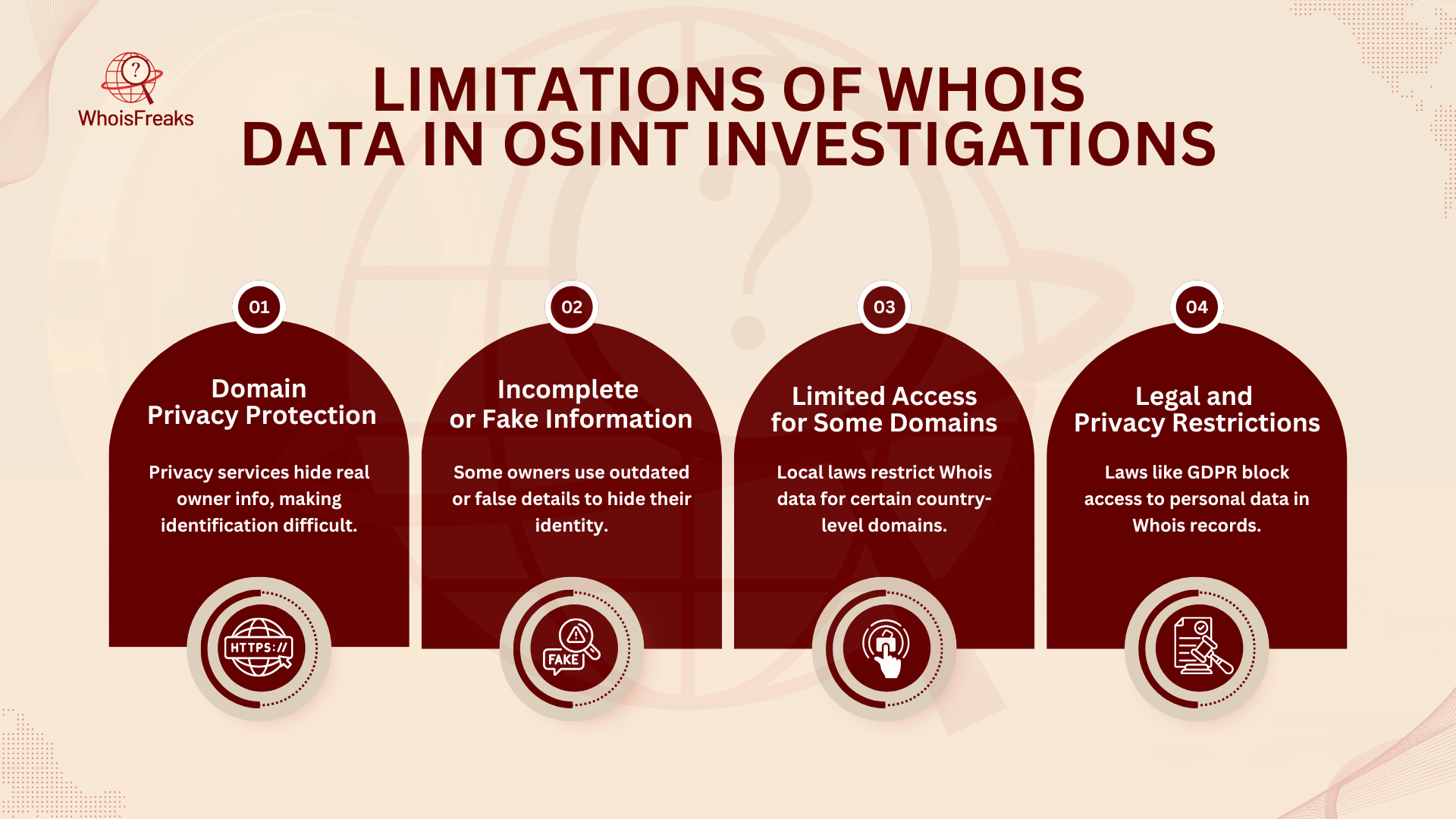 WhoisFreaks

LIMITATIONS OF WHOIS DATA IN OSINT INVESTIGATIONS

01

Domain Privacy Protection

Privacy services hide real owner info, making identification difficult.

HTTPS://

02

Incomplete or Fake Information

Some owners use outdated or false details to hide their identity.

FAKE

03

Limited Access for Some Domains

Local laws restrict Whois data for certain country-level domains.

04

Legal and Privacy Restrictions

Laws like GDPR block access to personal data in Whois records.